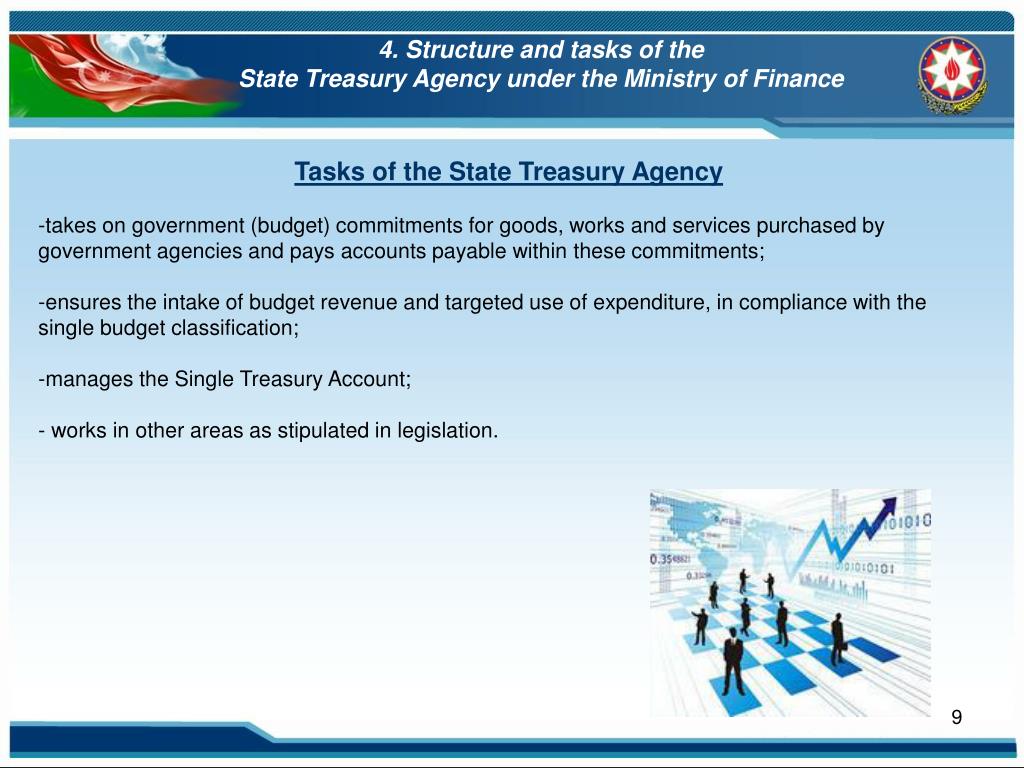 4. Structure and tasks of the
State Treasury Agency under the Ministry of Finance

Tasks of the State Treasury Agency

-takes on government (budget) commitments for goods, works and services purchased by government agencies and pays accounts payable within these commitments;

-ensures the intake of budget revenue and targeted use of expenditure, in compliance with the single budget classification;

-manages the Single Treasury Account;

- works in other areas as stipulated in legislation.

9